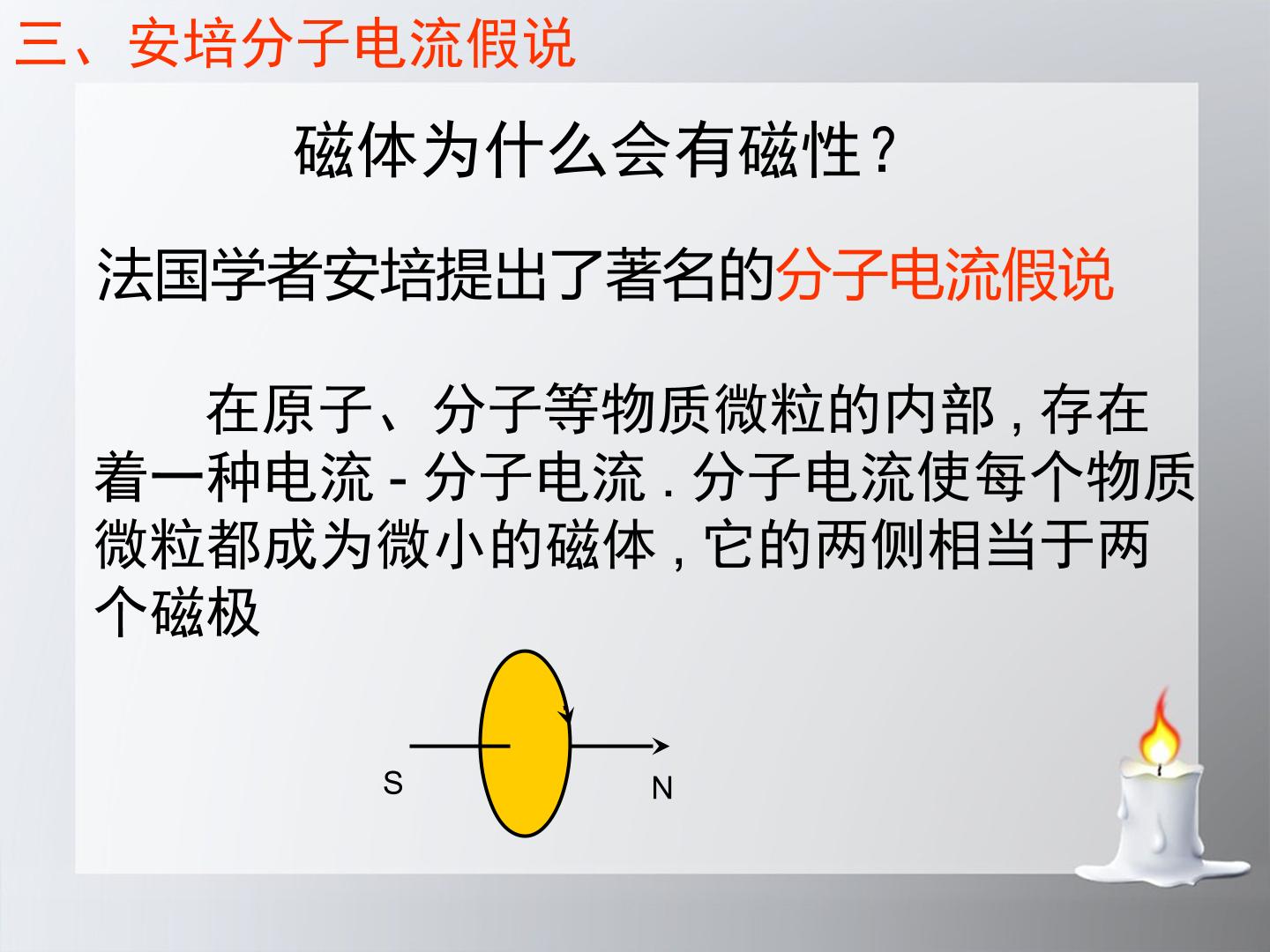 三、安培分子电流假说

磁体为什么会有磁性？

法国学者安培提出了著名的分子电流假说

在原子、分子等物质微粒的内部，存在着一种电流 - 分子电流 . 分子电流使每个物质微粒都成为微小的磁体，它的两侧相当于两个磁极

S

N